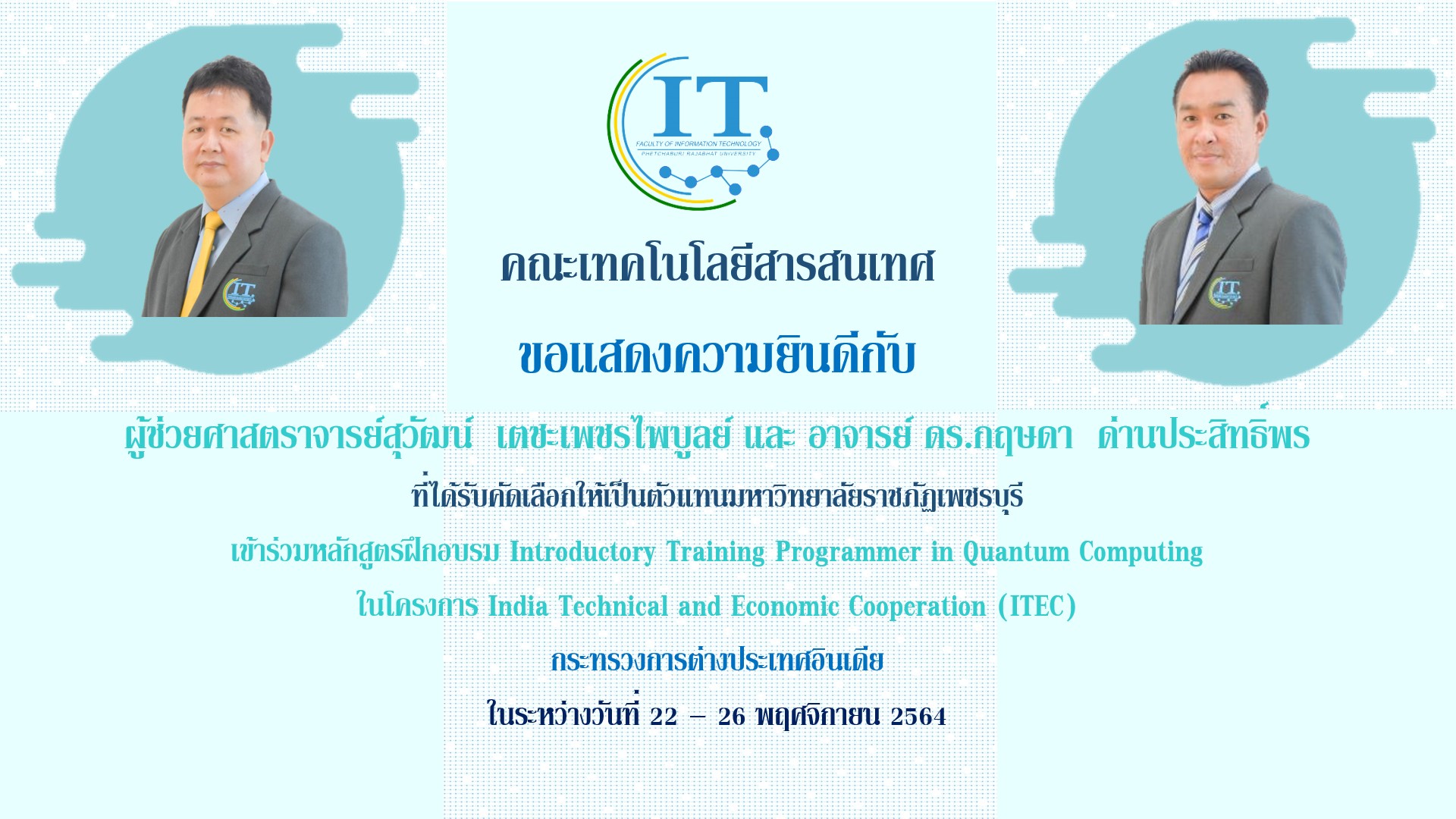 IT.
FACULTY OF INFORMATION TECHNOLOGY
PHETCHABURI RAJABHAT UNIVERSITY

คณะเทคโนโลยีสารสนเทศ

ขอแสดงความยินดีกับ

ผู้ช่วยศาสตราจารย์สุวัฒน์ เตชะเพชรไพบูลย์ และ อาจารย์ ดร.กฤษดา ด่านประสิทธิ์พร

ที่ได้รับคัดเลือกให้เป็นตัวแทนมหาวิทยาลัยราชภัฏเพชรบุรี

เข้าร่วมหลักสูตรฝึกอบรม Introductory Training Programmer in Quantum Computing

ในโครงการ India Technical and Economic Cooperation (ITEC)

กระทรวงการต่างประเทศอินเดีย

ในระหว่างวันที่ 22 – 26 พฤศจิกายน 2564